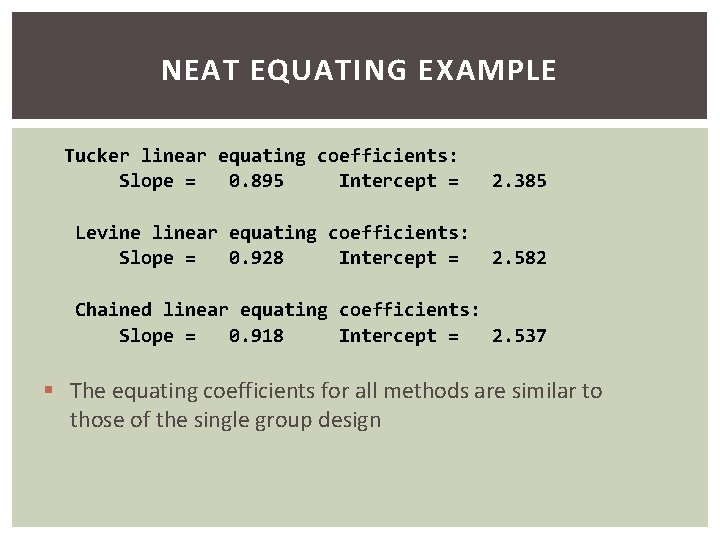 NEAT EQUATING EXAMPLE

Tucker linear equating coefficients:
Slope = 0.895 Intercept = 2.385

Levine linear equating coefficients:
Slope = 0.928 Intercept = 2.582

Chained linear equating coefficients:
Slope = 0.918 Intercept = 2.537

▪ The equating coefficients for all methods are similar to those of the single group design